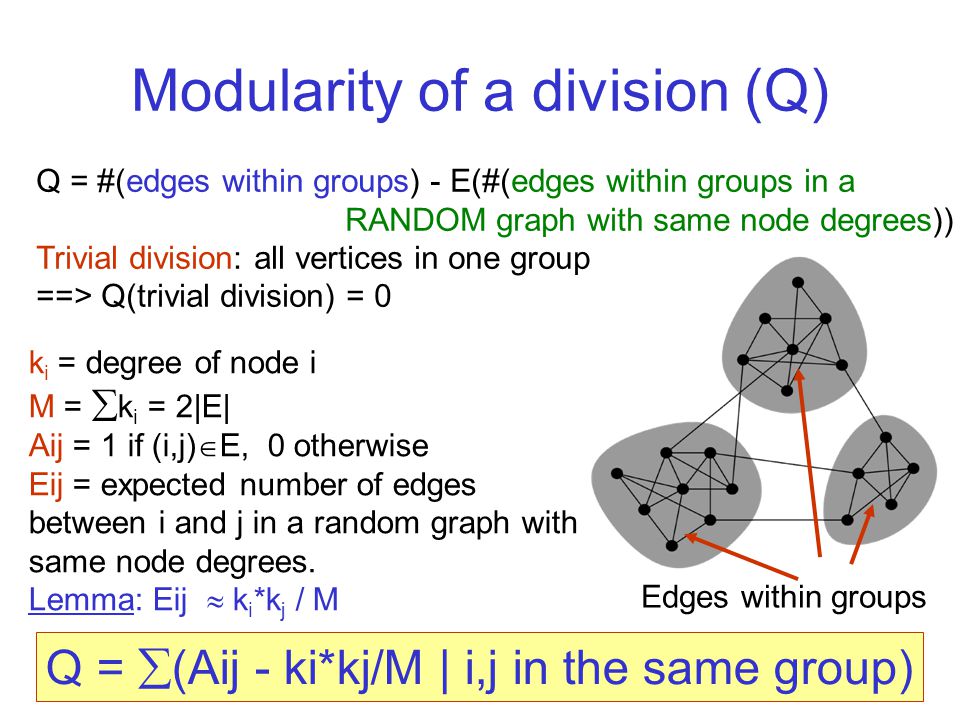 Modularity of a division (Q)

Q = #(edges within groups) - E(#(edges within groups in a RANDOM graph with same node degrees))

Trivial division: all vertices in one group
==> Q(trivial division) = 0

$k_i$ = degree of node i
M = $\sum k_i$ = 2|E|
Aij = 1 if (i,j)$\in$E, 0 otherwise
Eij = expected number of edges between i and j in a random graph with same node degrees.
Lemma: Eij $\approx k_i * k_j$ / M

Edges within groups

Q = $\sum$(Aij - ki*kj/M | i,j in the same group)